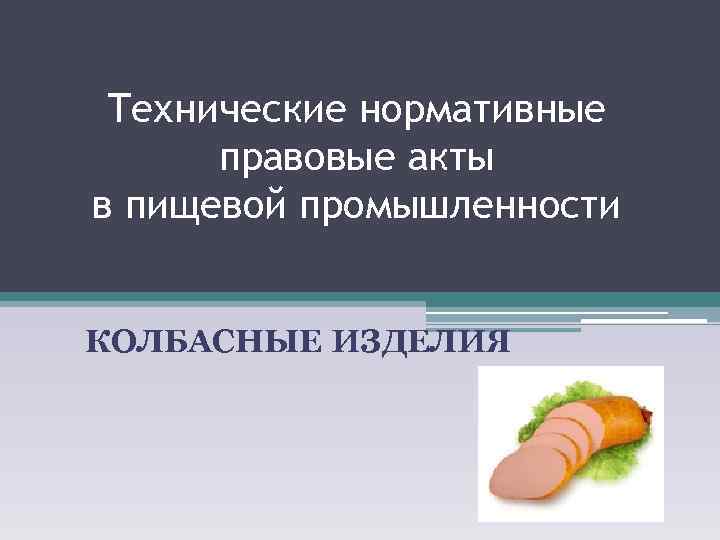 Технические нормативные правовые акты в пищевой промышленности

КОЛБАСНЫЕ ИЗДЕЛИЯ